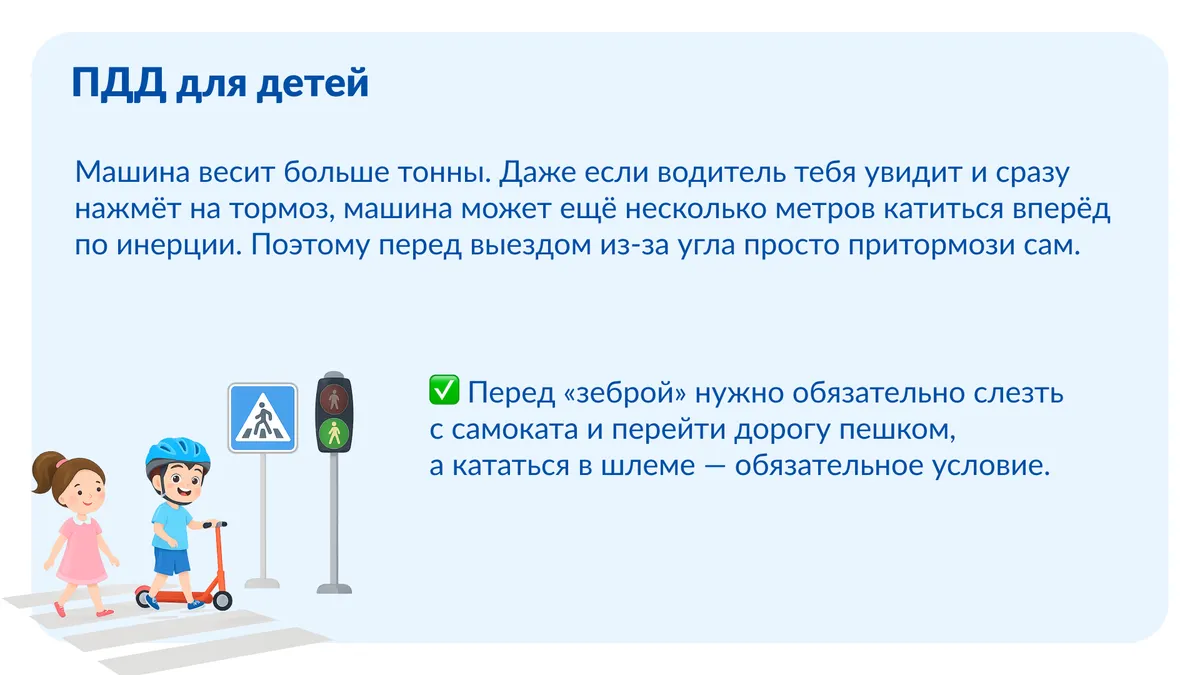 ПДД для детей

Машина весит больше тонны. Даже если водитель тебя увидит и сразу нажмёт на тормоз, машина может ещё несколько метров катиться вперёд по инерции. Поэтому перед выездом из-за угла просто притормози сам.

✅ Перед «зеброй» нужно обязательно слезть с самоката и перейти дорогу пешком, а кататься в шлеме — обязательное условие.